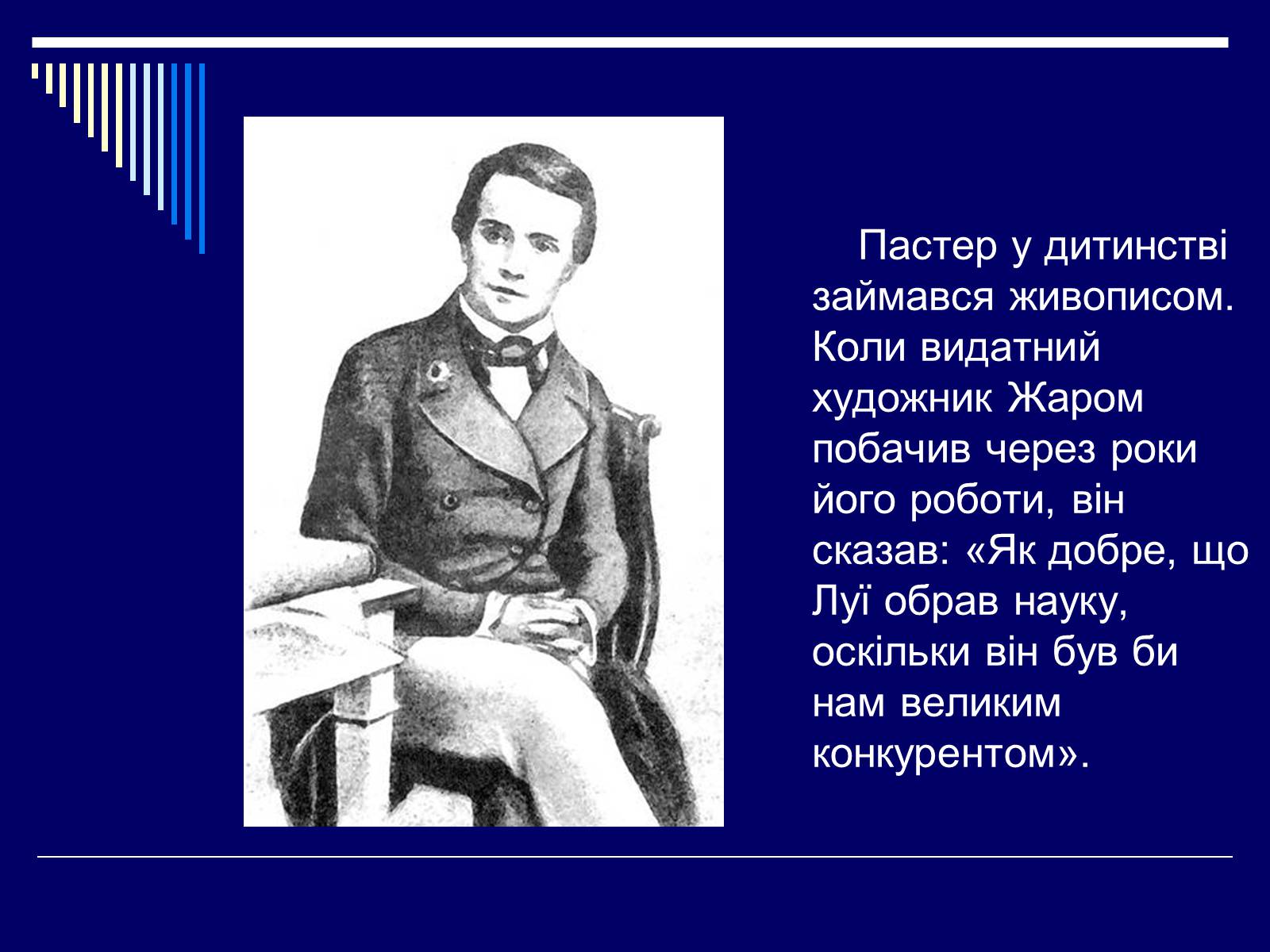 Пастер у дитинстві займався живописом. Коли видатний художник Жаром побачив через роки його роботи, він сказав: «Як добре, що Луї обрав науку, оскільки він був би нам великим конкурентом».